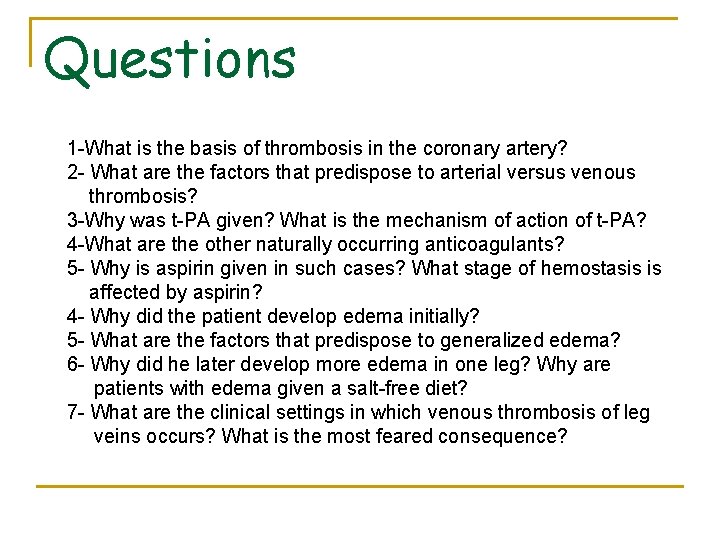 Questions

1-What is the basis of thrombosis in the coronary artery?
2- What are the factors that predispose to arterial versus venous thrombosis?
3-Why was t-PA given? What is the mechanism of action of t-PA?
4-What are the other naturally occurring anticoagulants?
5- Why is aspirin given in such cases? What stage of hemostasis is affected by aspirin?
4- Why did the patient develop edema initially?
5- What are the factors that predispose to generalized edema?
6- Why did he later develop more edema in one leg? Why are patients with edema given a salt-free diet?
7- What are the clinical settings in which venous thrombosis of leg veins occurs? What is the most feared consequence?